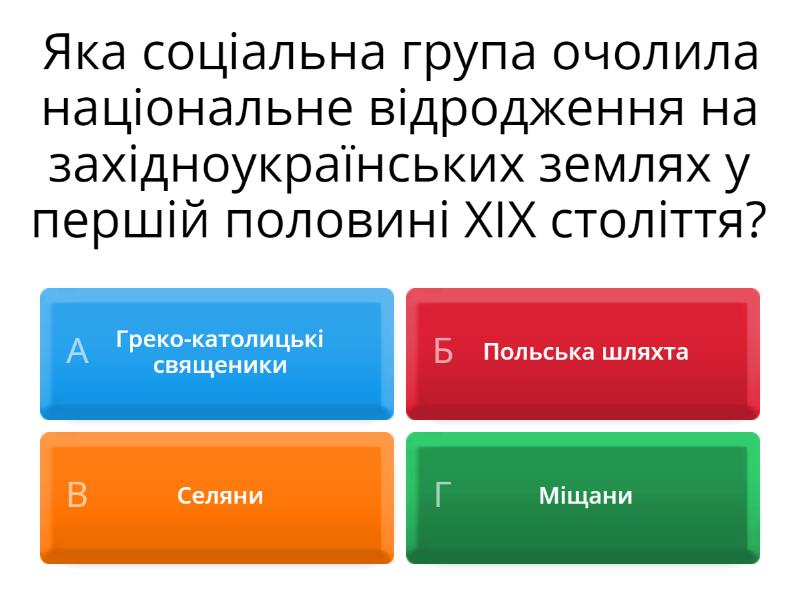 Яка соціальна група очолила національне відродження на західноукраїнських землях у першій половині XIX століття?

А Греко-католицькі священики

Б Польська шляхта

В Селяни

Г Міщани